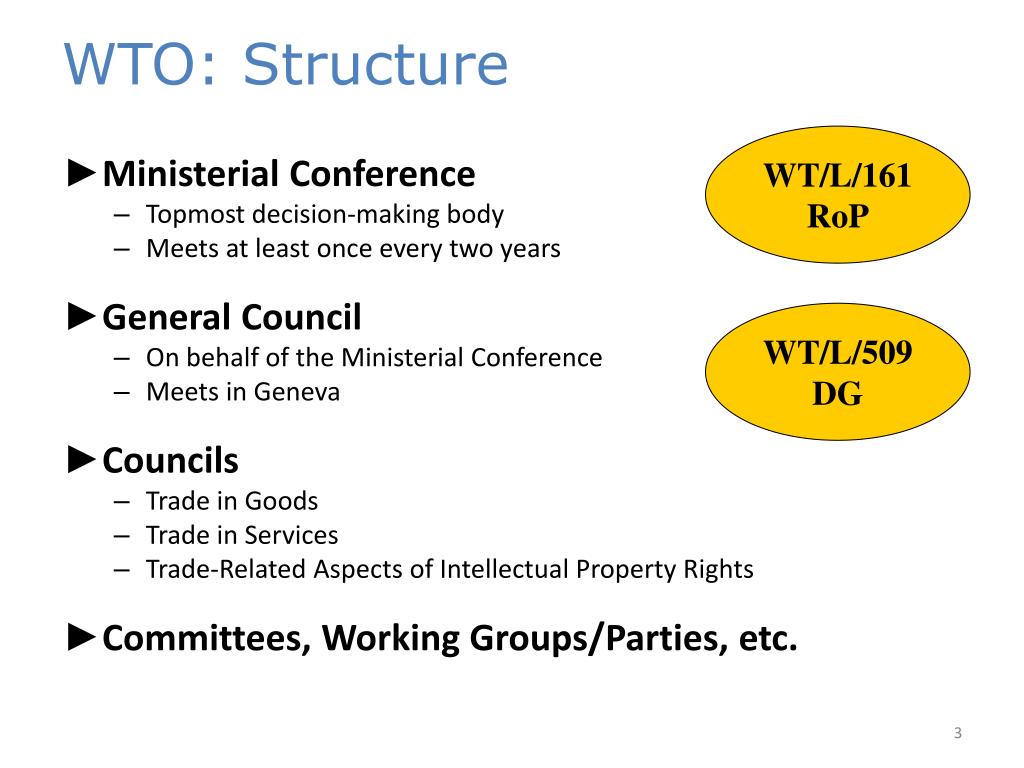 WTO: Structure

►Ministerial Conference
– Topmost decision-making body
– Meets at least once every two years

WT/L/161
RoP

►General Council
– On behalf of the Ministerial Conference
– Meets in Geneva

WT/L/509
DG

►Councils
– Trade in Goods
– Trade in Services
– Trade-Related Aspects of Intellectual Property Rights

►Committees, Working Groups/Parties, etc.

3